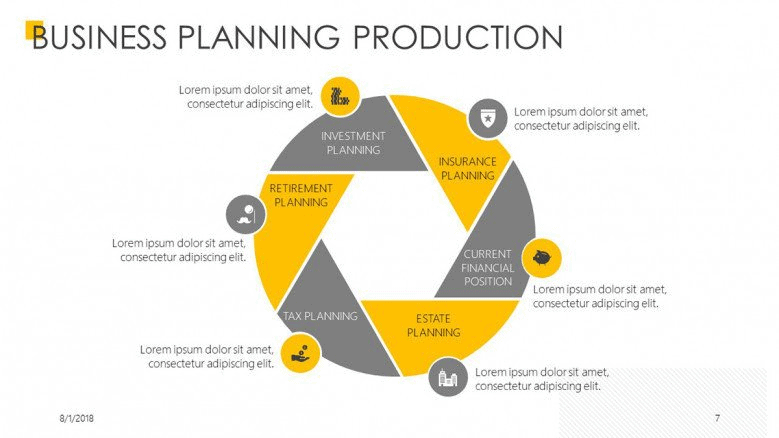 BUSINESS PLANNING PRODUCTION

Lorem ipsum dolor sit amet, consectetur adipiscing elit.

INVESTMENT PLANNING

Lorem ipsum dolor sit amet, consectetur adipiscing elit.

INSURANCE PLANNING

RETIREMENT PLANNING

Lorem ipsum dolor sit amet, consectetur adipiscing elit.

CURRENT FINANCIAL POSITION

Lorem ipsum dolor sit amet, consectetur adipiscing elit.

TAX PLANNING

ESTATE PLANNING

Lorem ipsum dolor sit amet, consectetur adipiscing elit.

Lorem ipsum dolor sit amet, consectetur adipiscing elit.

8/1/2018

7